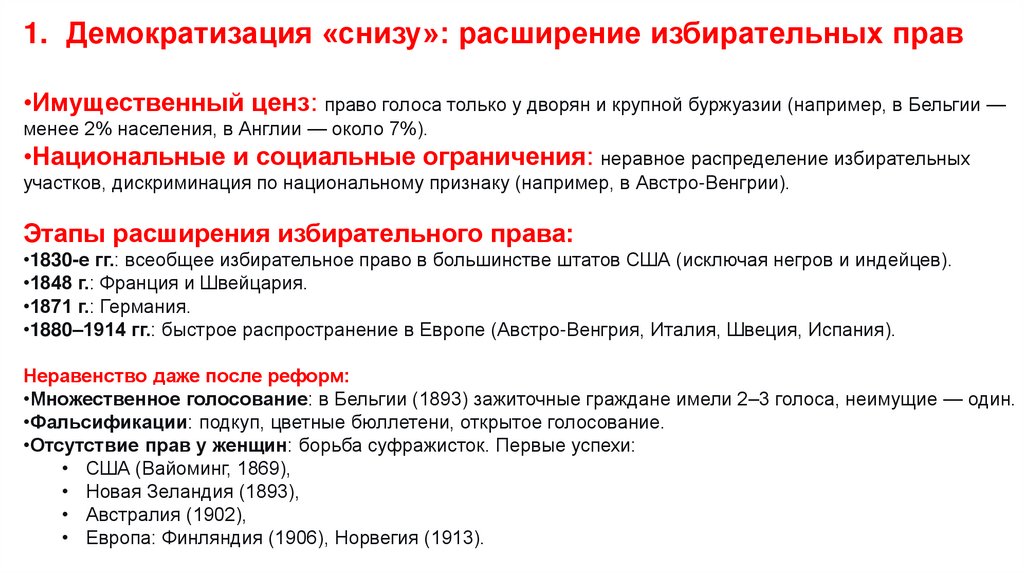 1. Демократизация «снизу»: расширение избирательных прав

•Имущественный ценз: право голоса только у дворян и крупной буржуазии (например, в Бельгии — менее 2% населения, в Англии — около 7%).
•Национальные и социальные ограничения: неравное распределение избирательных участков, дискриминация по национальному признаку (например, в Австро-Венгрии).

Этапы расширения избирательного права:
•1830-е гг.: всеобщее избирательное право в большинстве штатов США (исключая негров и индейцев).
•1848 г.: Франция и Швейцария.
•1871 г.: Германия.
•1880–1914 гг.: быстрое распространение в Европе (Австро-Венгрия, Италия, Швеция, Испания).

Неравенство даже после реформ:
•Множественное голосование: в Бельгии (1893) зажиточные граждане имели 2–3 голоса, неимущие — один.
•Фальсификации: подкуп, цветные бюллетени, открытое голосование.
•Отсутствие прав у женщин: борьба суфражисток. Первые успехи:
• США (Вайоминг, 1869),
• Новая Зеландия (1893),
• Австралия (1902),
• Европа: Финляндия (1906), Норвегия (1913).